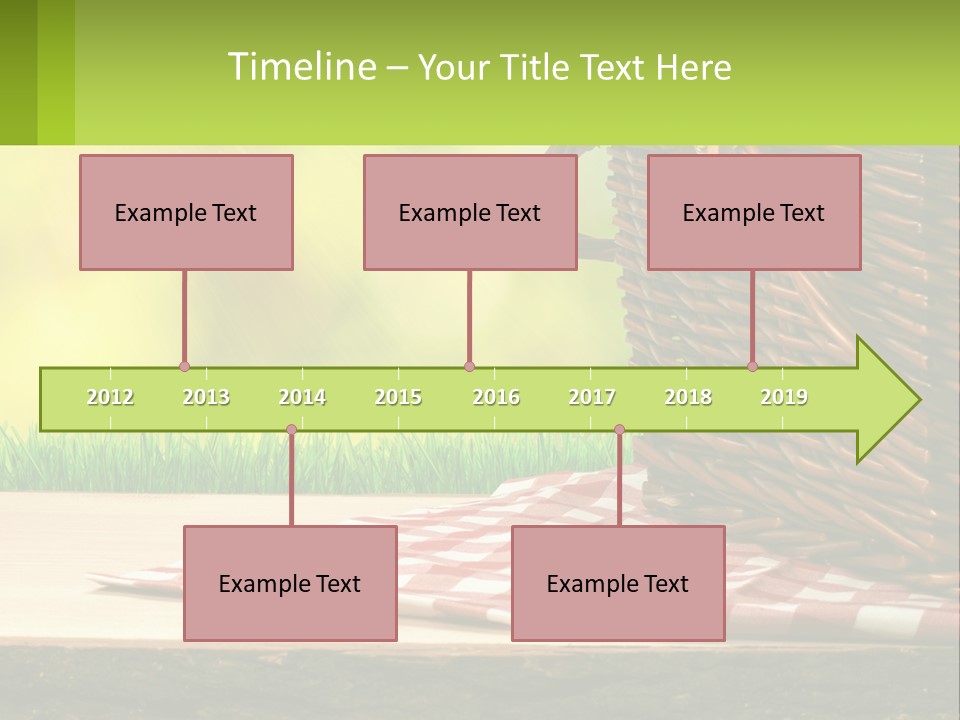 Timeline – Your Title Text Here

Example Text

Example Text

Example Text

2012 2013 2014 2015 2016 2017 2018 2019

Example Text

Example Text